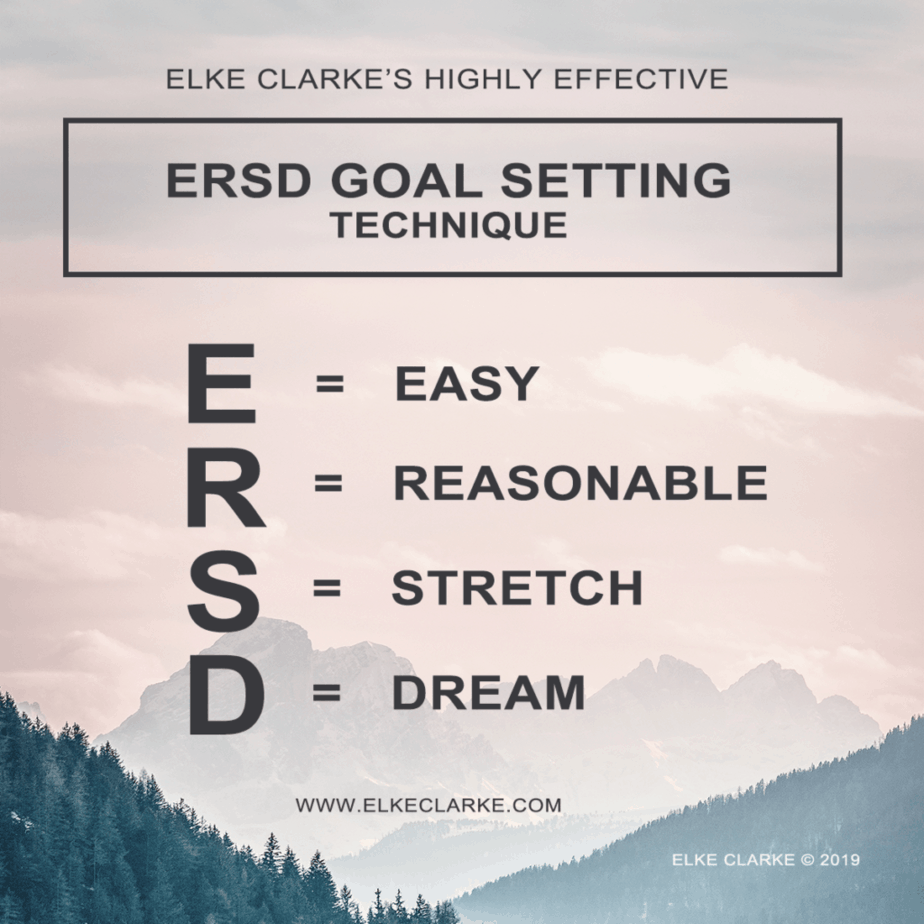 ELKE CLARKE'S HIGHLY EFFECTIVE

ERSD GOAL SETTING
TECHNIQUE

E = EASY
R = REASONABLE
S = STRETCH
D = DREAM

WWW.ELKECLARKE.COM

ELKE CLARKE © 2019